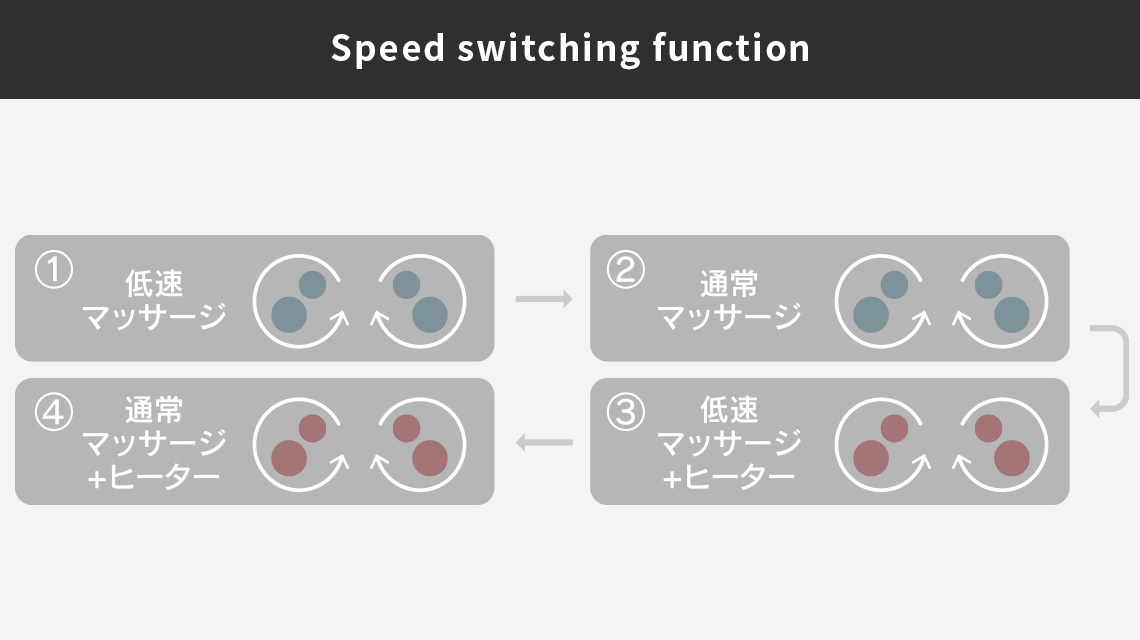 Speed switching function

① 低速 マッサージ

② 通常 マッサージ

③ 低速 マッサージ +ヒーター

④ 通常 マッサージ +ヒーター